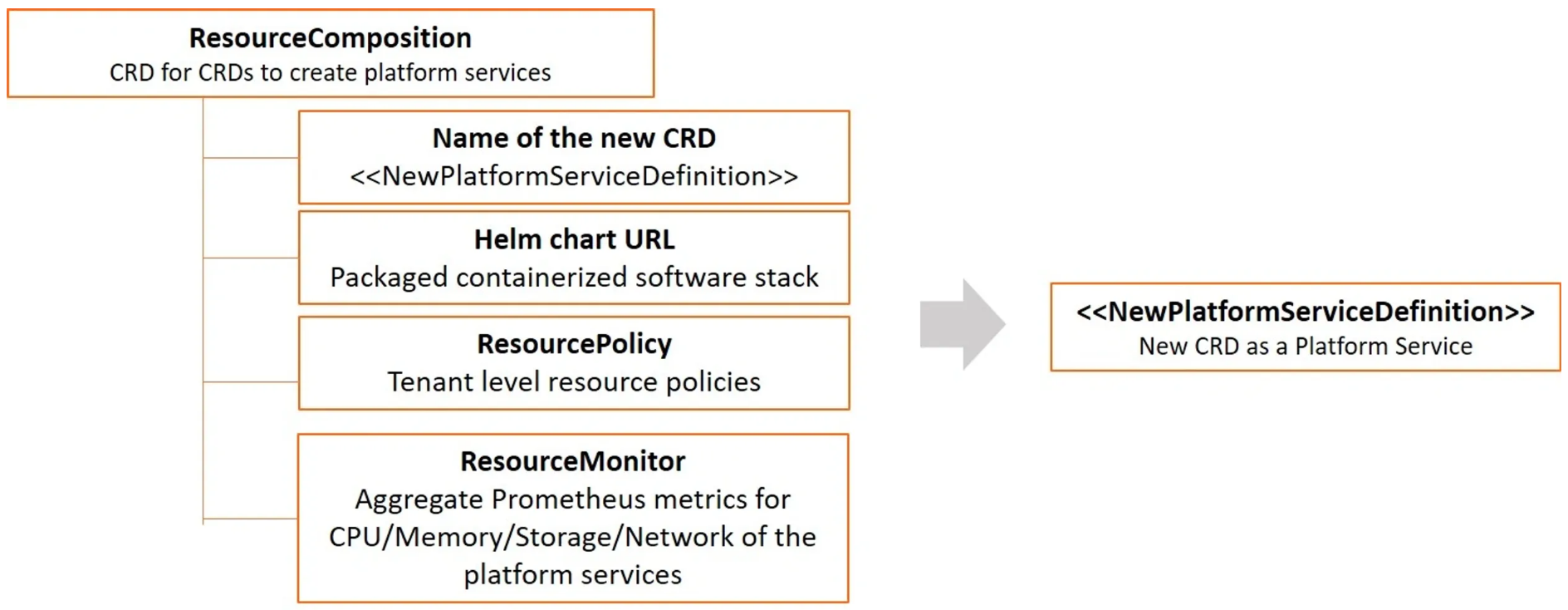 ResourceComposition
CRD for CRDs to create platform services

Name of the new CRD
<<NewPlatformServiceDefinition>>

Helm chart URL
Packaged containerized software stack

ResourcePolicy
Tenant level resource policies

ResourceMonitor
Aggregate Prometheus metrics for CPU/Memory/Storage/Network of the platform services

<<NewPlatformServiceDefinition>>
New CRD as a Platform Service